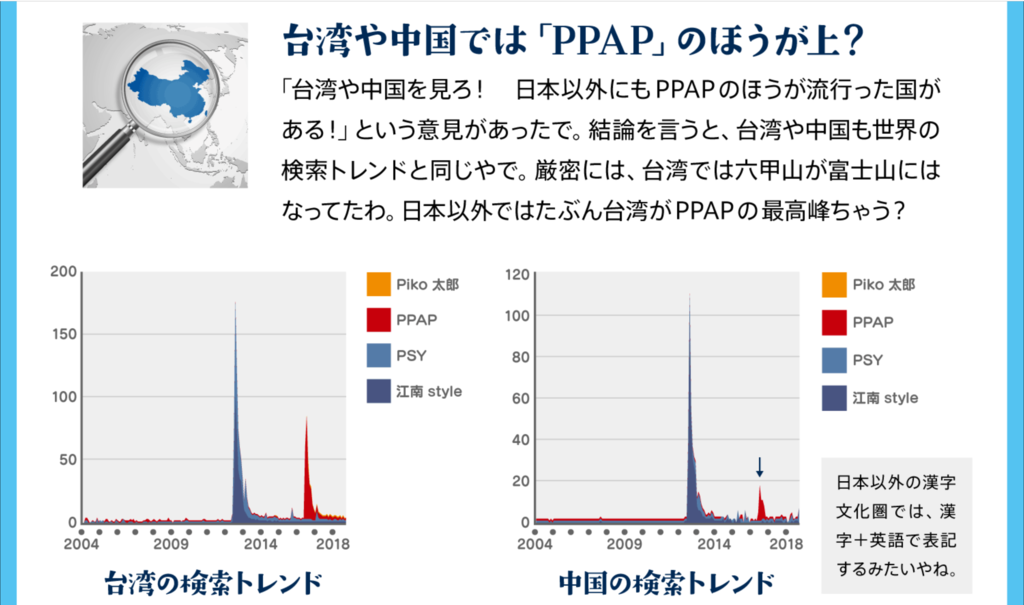 台湾や中国では「PPAP」のほうが上?

「台湾や中国を見ろ! 日本以外にもPPAPのほうが流行った国がある!」という意見があったで。結論を言うと、台湾や中国も世界の検索トレンドと同じやで。厳密には、台湾では六甲山が富士山にはなってたわ。日本以外ではたぶん台湾がPPAPの最高峰ちゃう?

200
150
100
50
0
2004
2009
2014
2018

Piko 太郎
PPAP
PSY
江南 style

台湾の検索トレンド

120
100
80
60
40
20
0
2004
2009
2014
2018

Piko 太郎
PPAP
PSY
江南 style

日本以外の漢字文化圏では、漢字+英語で表記するみたいやね。

中国の検索トレンド